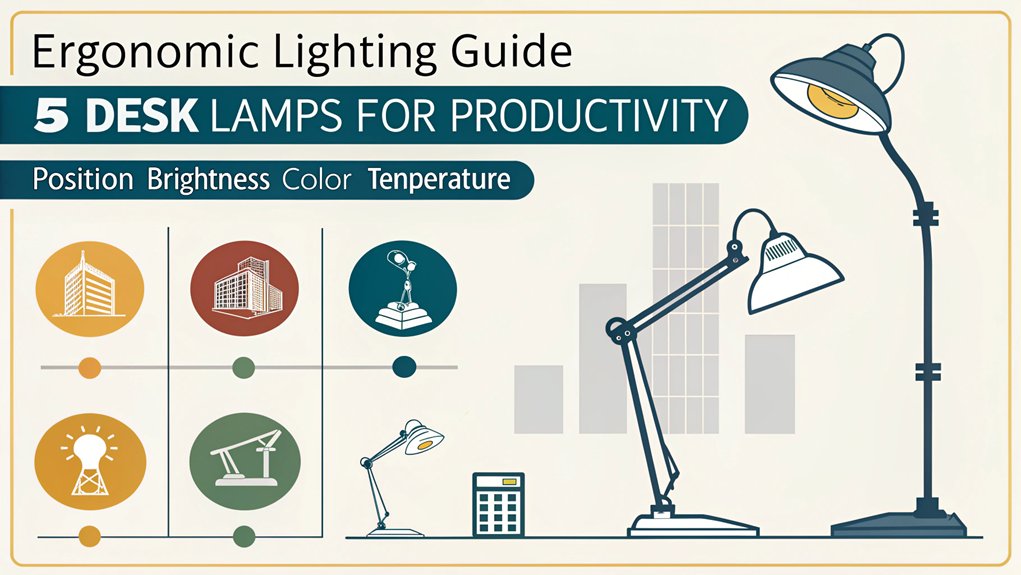 Ergonomic Lighting Guide

5 DESK LAMPS FOR PRODUCTIVITY

Position Brightness Color Tenperature